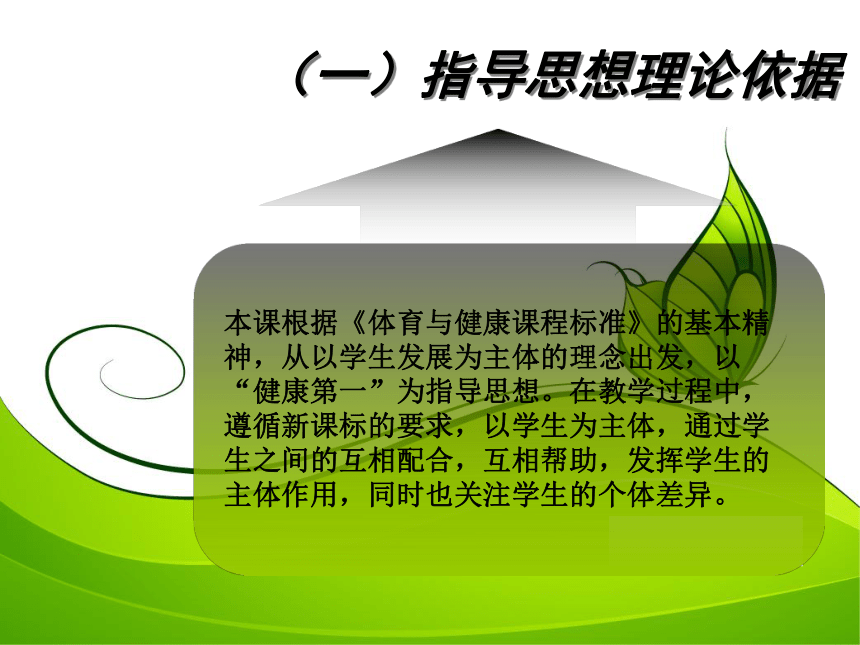 （一）指导思想理论依据

本课根据《体育与健康课程标准》的基本精神，从以学生发展为主体的理念出发，以“健康第一”为指导思想。在教学过程中，遵循新课标的要求，以学生为主体，通过学生之间的互相配合，互相帮助，发挥学生的主体作用，同时也关注学生的个体差异。